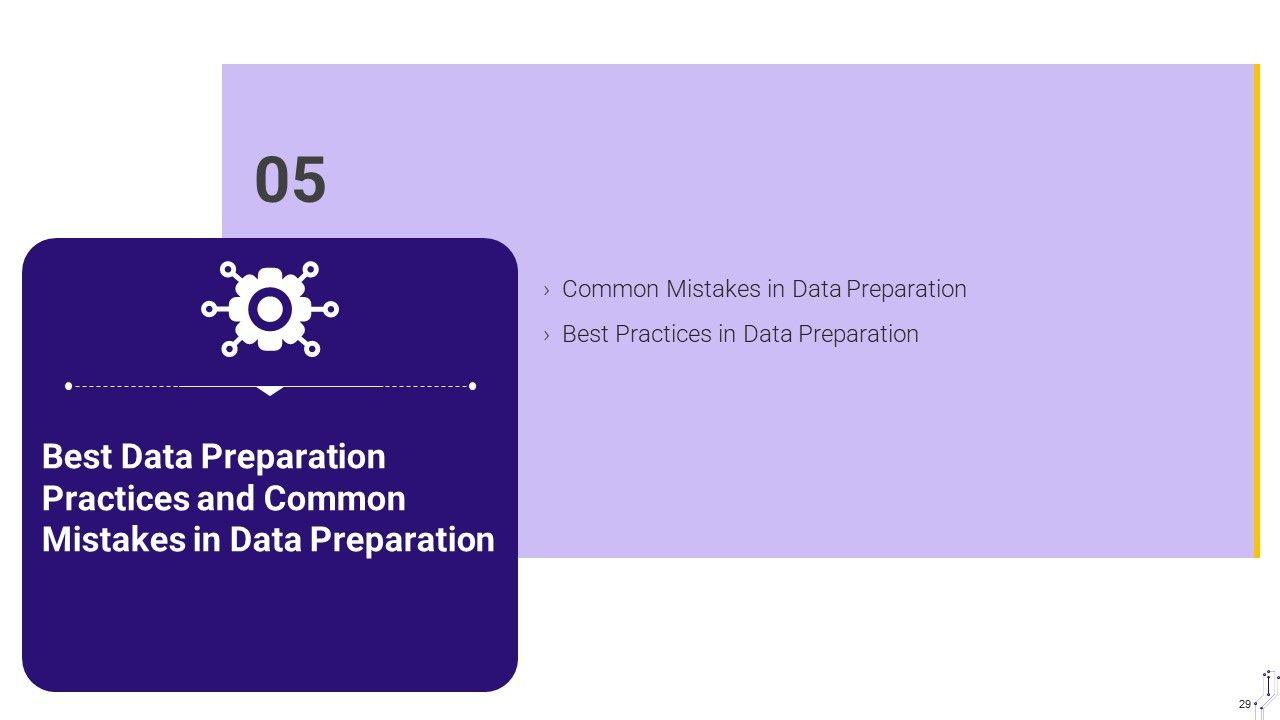 05

Best Data Preparation Practices and Common Mistakes in Data Preparation

› Common Mistakes in Data Preparation

› Best Practices in Data Preparation

29